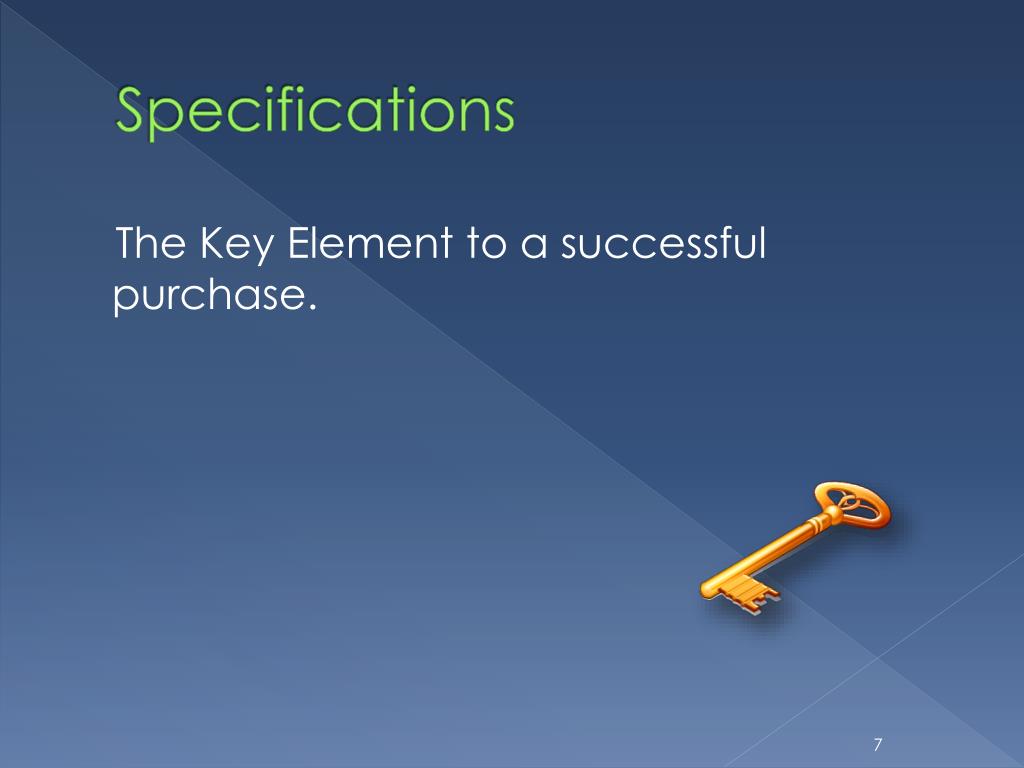 Specifications

The Key Element to a successful purchase.

7